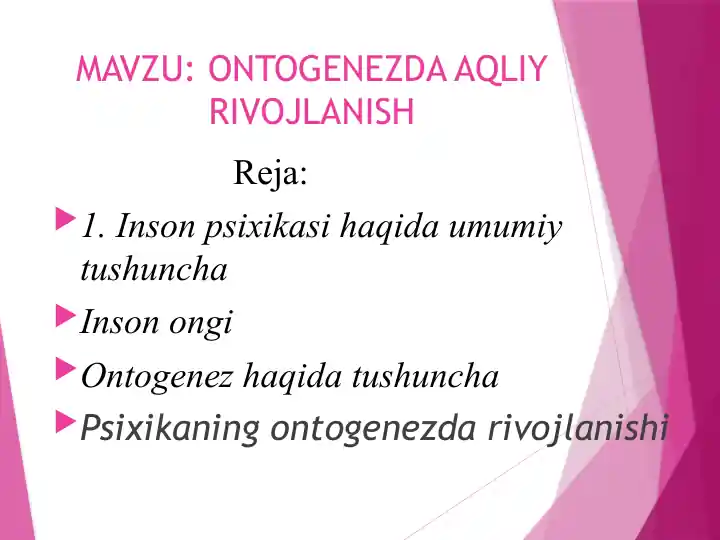 MAVZU: ONTOGENEZDA AQLIY RIVOJLANISH

Reja:

1. Inson psixikasi haqida umumiy tushuncha

Inson ongi

Ontogenez haqida tushuncha

Psixikaning ontogenezda rivojlanishi